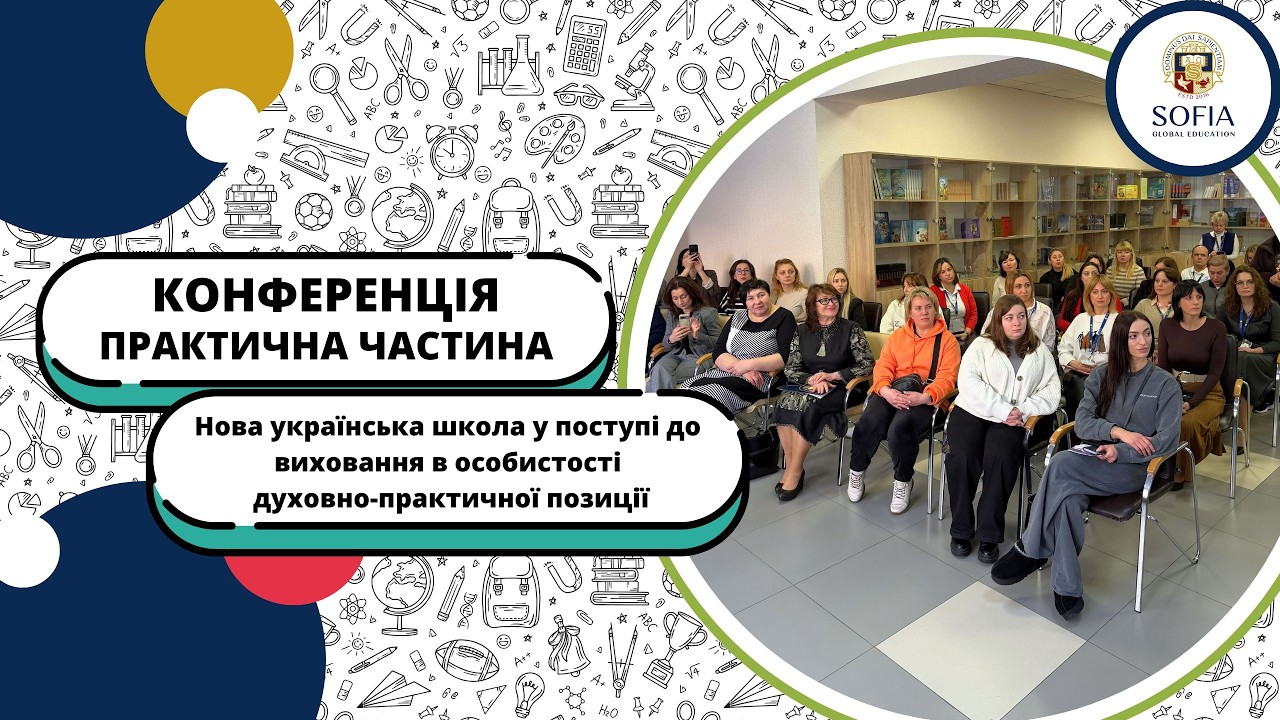 DOMINUS DAT SAPIENTIAM
ESTD 2016
SOFIA
GLOBAL EDUCATION

КОНФЕРЕНЦІЯ
ПРАКТИЧНА ЧАСТИНА

Нова українська школа у поступі до виховання в особистості духовно-практичної позиції